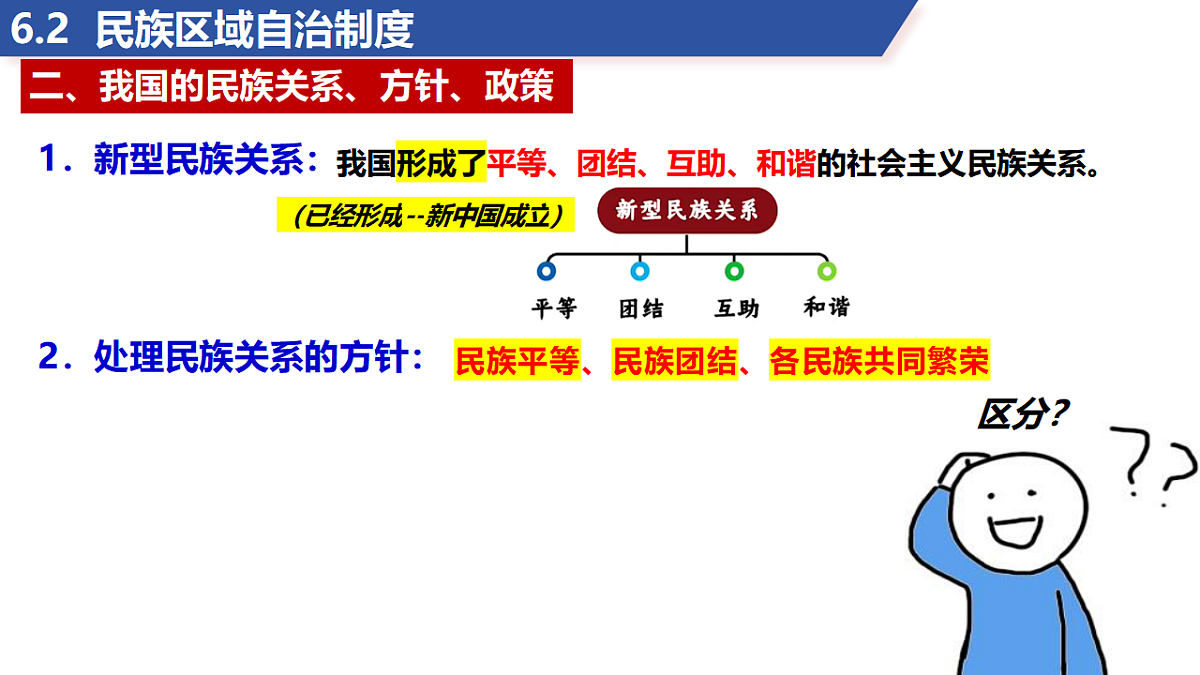 6.2 民族区域自治制度

二、我国的民族关系、方针、政策

1．新型民族关系：我国形成了平等、团结、互助、和谐的社会主义民族关系。

（已经形成--新中国成立）

新型民族关系

平等 团结 互助 和谐

2．处理民族关系的方针： 民族平等、民族团结、各民族共同繁荣

区分?

? ?